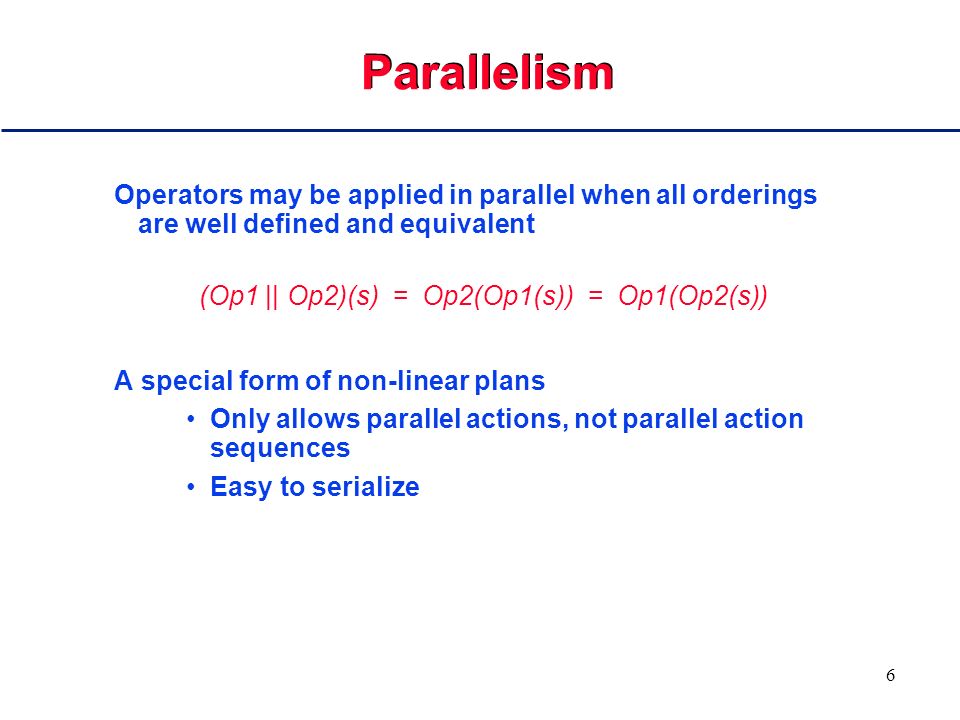 Parallelism

Operators may be applied in parallel when all orderings are well defined and equivalent

(Op1 || Op2)(s) = Op2(Op1(s)) = Op1(Op2(s))

A special form of non-linear plans

• Only allows parallel actions, not parallel action sequences
• Easy to serialize

6